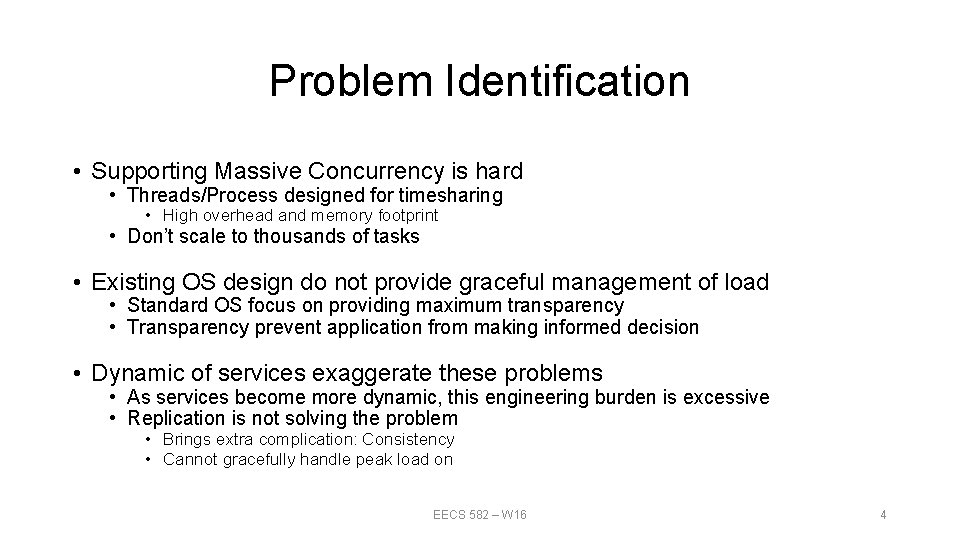 Problem Identification

• Supporting Massive Concurrency is hard
  • Threads/Process designed for timesharing
    • High overhead and memory footprint
  • Don't scale to thousands of tasks

• Existing OS design do not provide graceful management of load
  • Standard OS focus on providing maximum transparency
  • Transparency prevent application from making informed decision

• Dynamic of services exaggerate these problems
  • As services become more dynamic, this engineering burden is excessive
  • Replication is not solving the problem
    • Brings extra complication: Consistency
    • Cannot gracefully handle peak load on

EECS 582 – W16

4